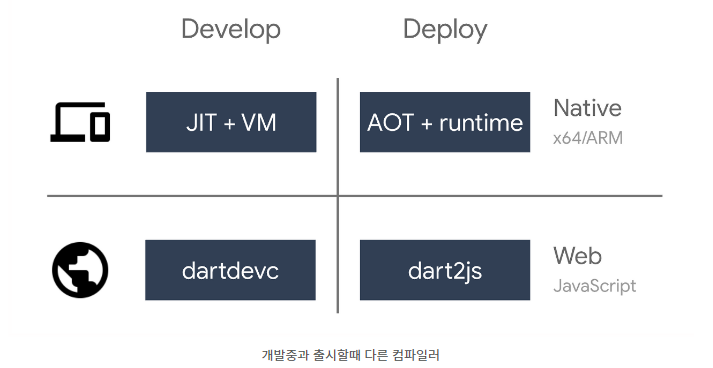 Develop

Deploy

JIT + VM

AOT + runtime

Native
x64/ARM

dartdevc

dart2js

Web
JavaScript

개발중과 출시할때 다른 컴파일러